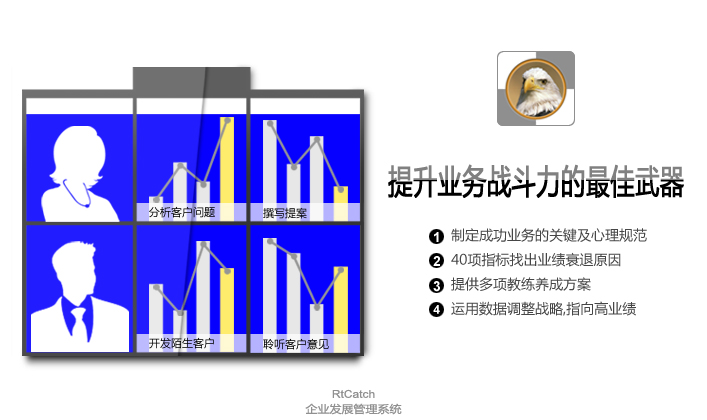 分析客户问题

撰写提案

开发陌生客户

聆听客户意见

提升业务战斗力的最佳武器

❶ 制定成功业务的关键及心理规范
❷ 40项指标找出业绩衰退原因
❸ 提供多项教练养成方案
❹ 运用数据调整战略,指向高业绩

RtCatch
企业发展管理系统